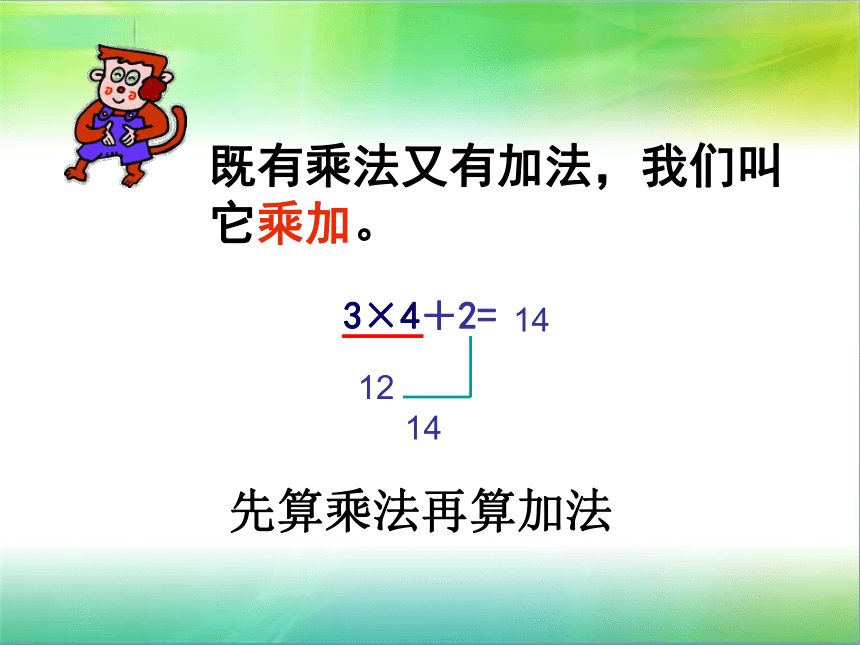 既有乘法又有加法，我们叫它乘加。

$3\times4+2=$ 14

12

14

先算乘法再算加法